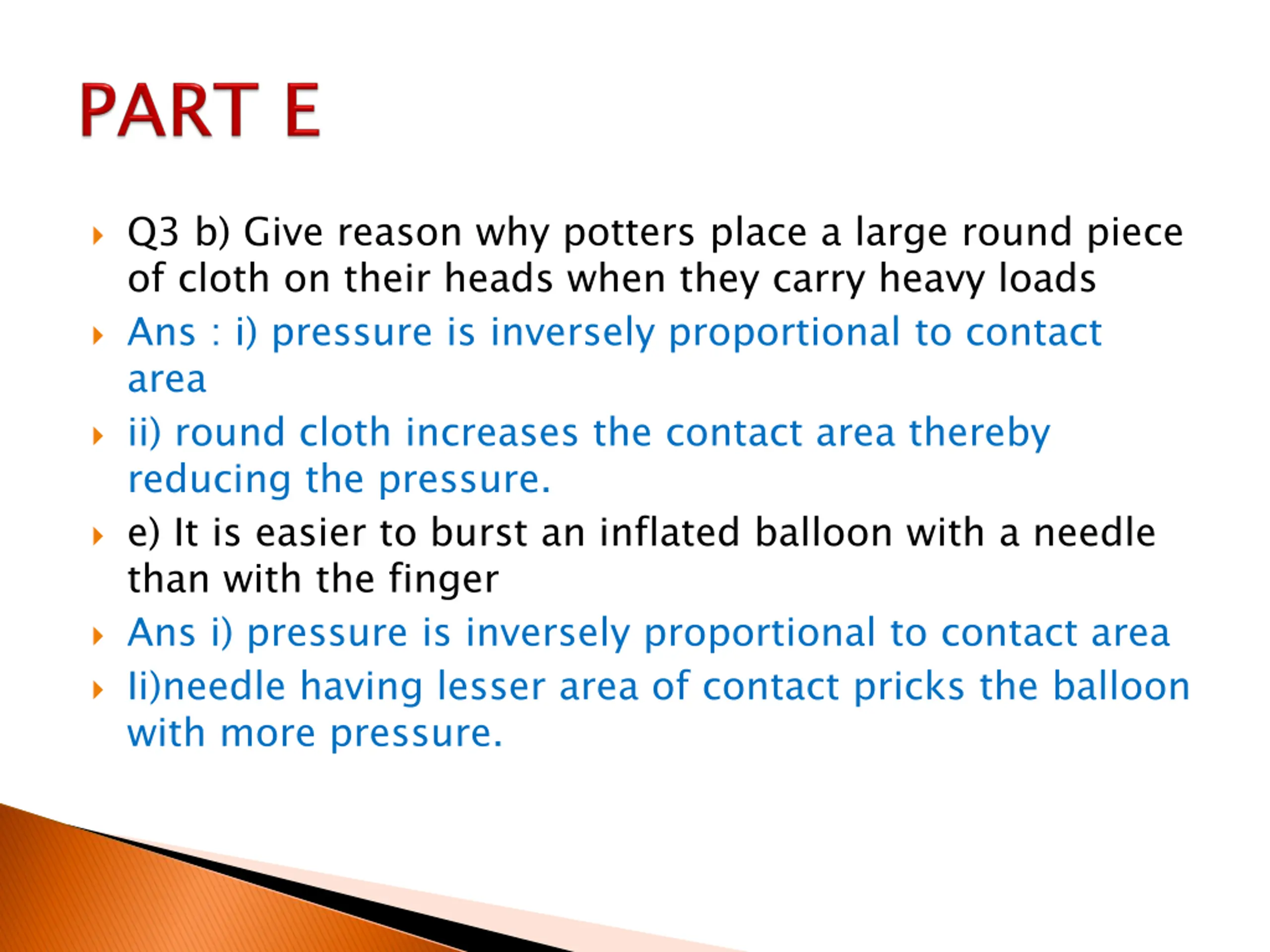 PART E

Q3 b) Give reason why potters place a large round piece of cloth on their heads when they carry heavy loads

Ans : i) pressure is inversely proportional to contact area

ii) round cloth increases the contact area thereby reducing the pressure.

e) It is easier to burst an inflated balloon with a needle than with the finger

Ans i) pressure is inversely proportional to contact area

Ii)needle having lesser area of contact pricks the balloon with more pressure.